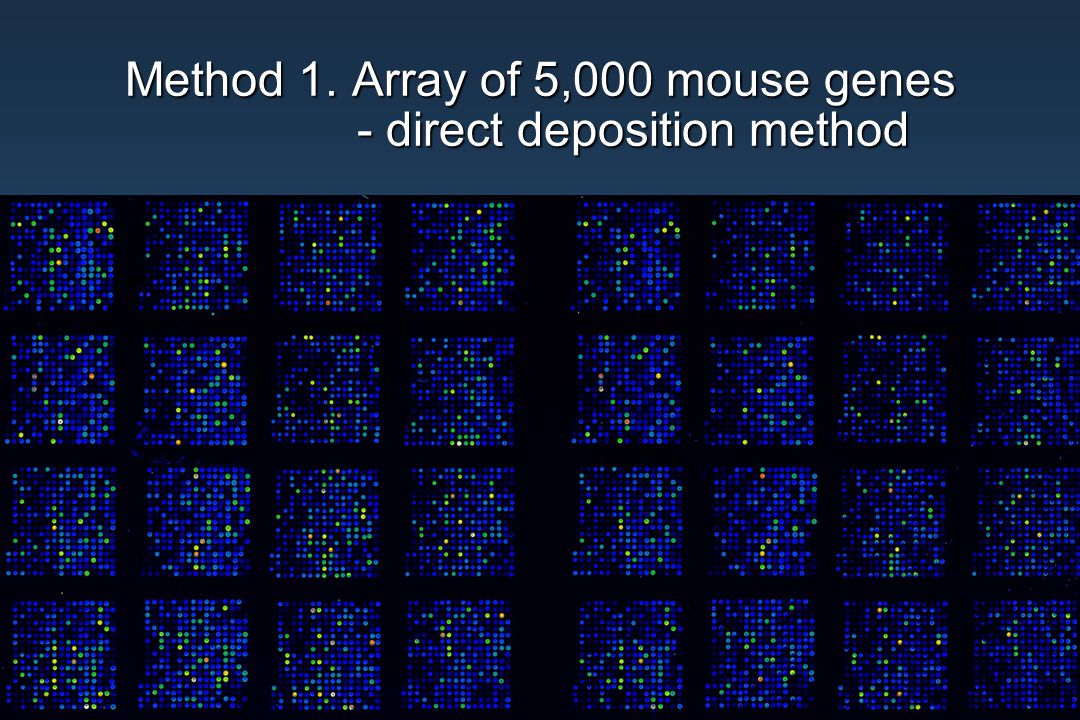 Method 1. Array of 5,000 mouse genes
- direct deposition method